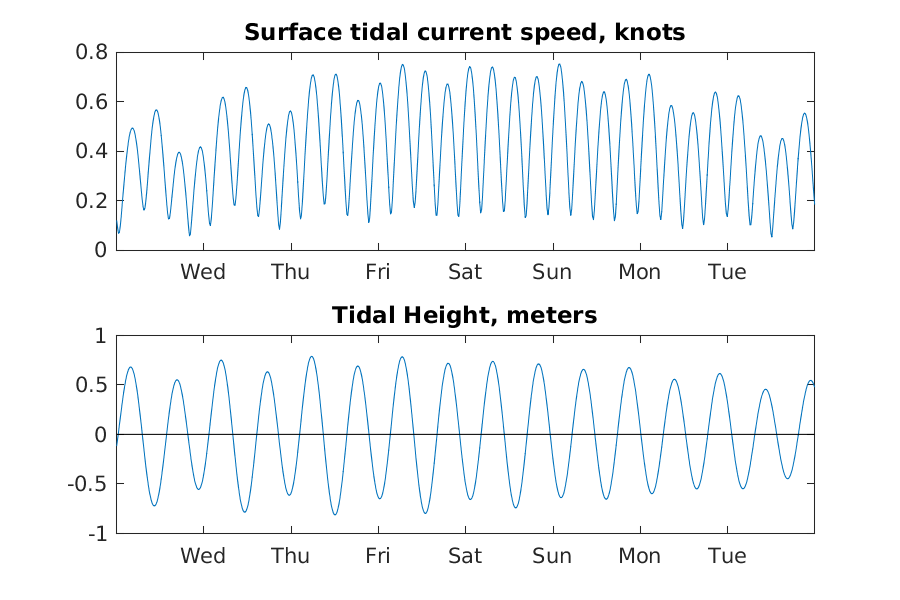 Surface tidal current speed, knots

0.8
0.6
0.4
0.2
0

Wed Thu Fri Sat Sun Mon Tue

Tidal Height, meters

1
0.5
0
-0.5
-1

Wed Thu Fri Sat Sun Mon Tue